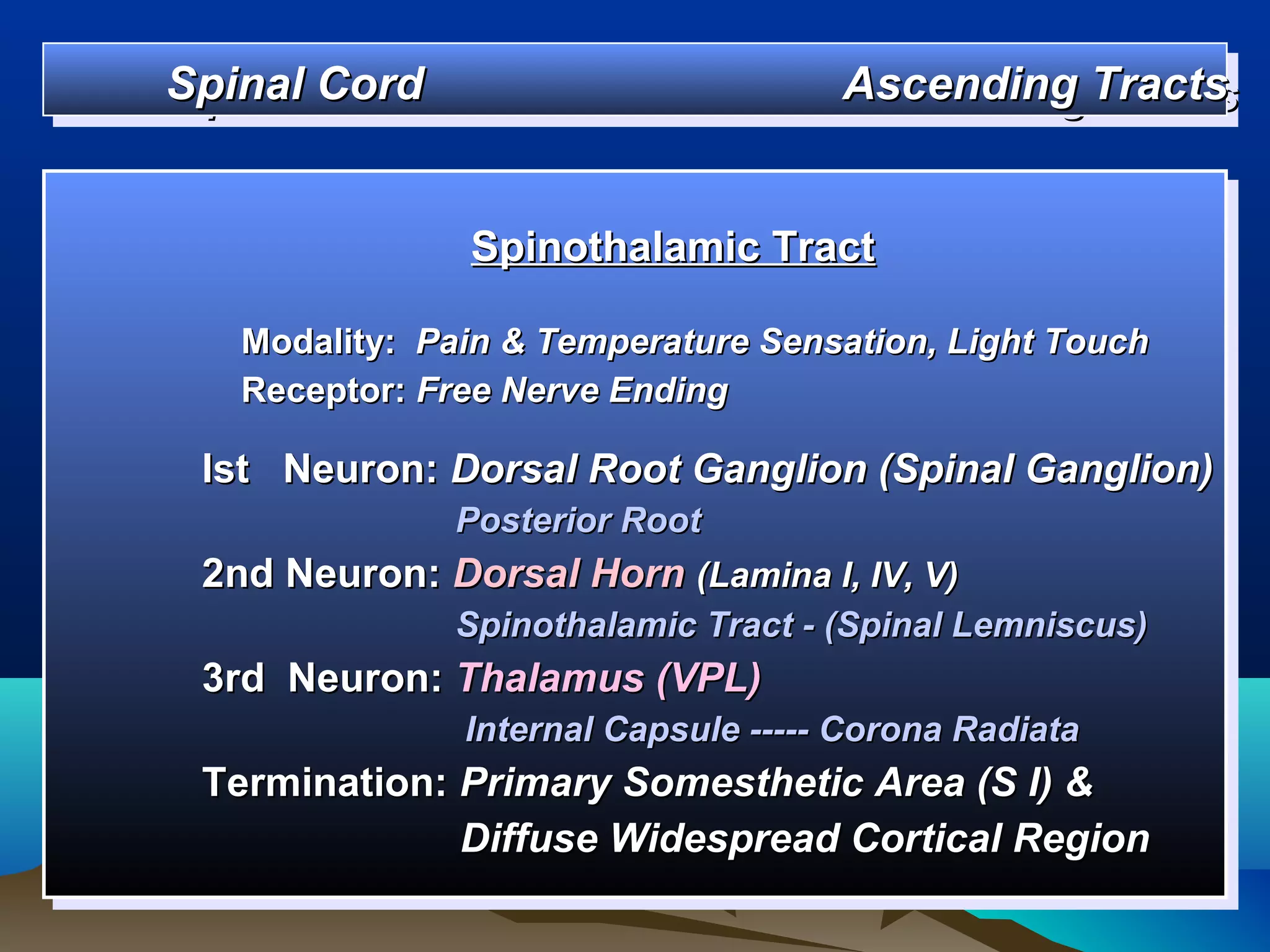 Spinal Cord Ascending Tracts

Spinothalamic Tract

Modality: Pain & Temperature Sensation, Light Touch
Receptor: Free Nerve Ending

Ist Neuron: Dorsal Root Ganglion (Spinal Ganglion)
Posterior Root
2nd Neuron: Dorsal Horn (Lamina I, IV, V)
Spinothalamic Tract - (Spinal Lemniscus)
3rd Neuron: Thalamus (VPL)
Internal Capsule ----- Corona Radiata
Termination: Primary Somesthetic Area (S I) &
Diffuse Widespread Cortical Region